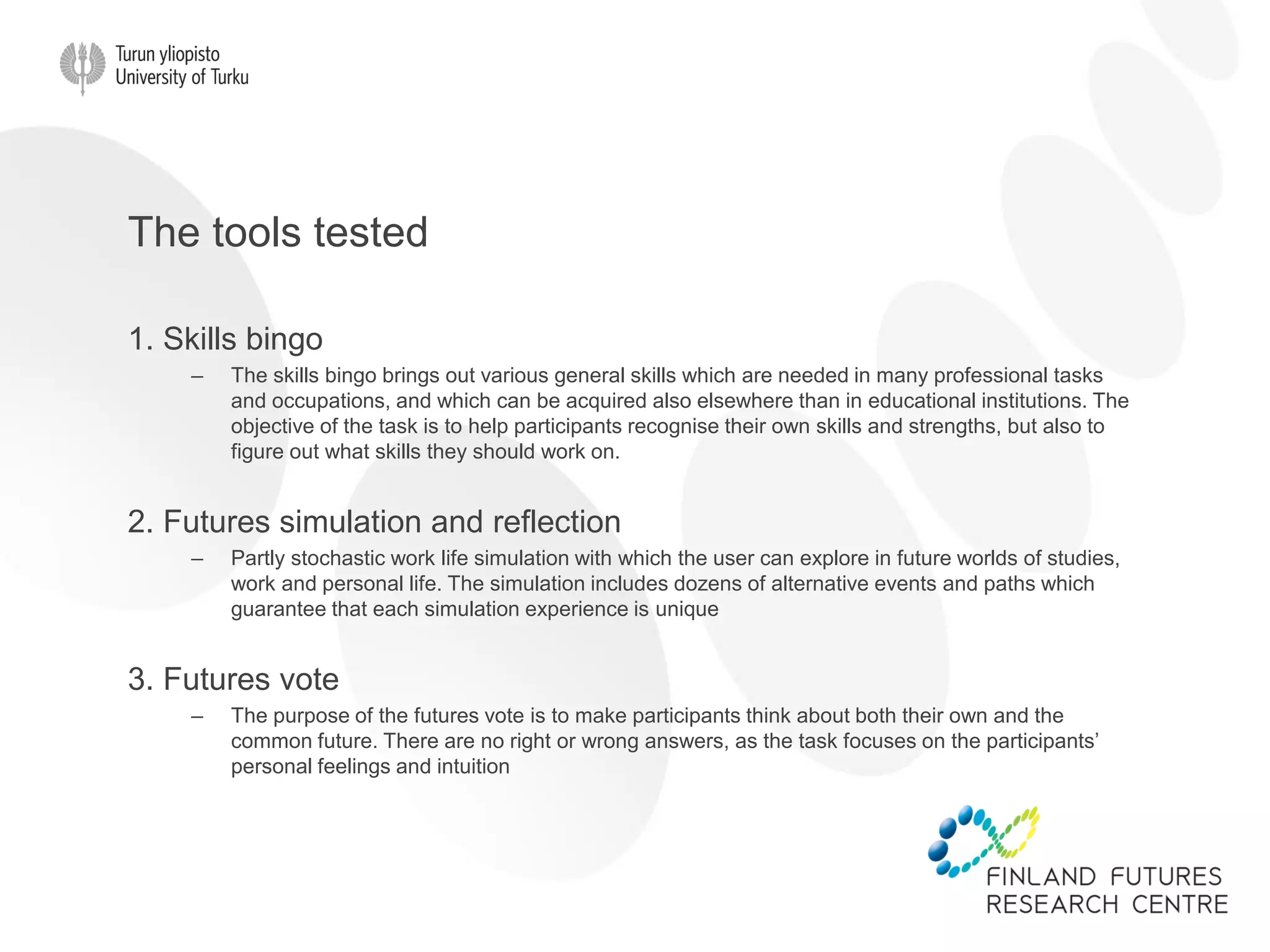 Turun yliopisto
University of Turku

The tools tested

1. Skills bingo

– The skills bingo brings out various general skills which are needed in many professional tasks and occupations, and which can be acquired also elsewhere than in educational institutions. The objective of the task is to help participants recognise their own skills and strengths, but also to figure out what skills they should work on.

2. Futures simulation and reflection

– Partly stochastic work life simulation with which the user can explore in future worlds of studies, work and personal life. The simulation includes dozens of alternative events and paths which guarantee that each simulation experience is unique

3. Futures vote

– The purpose of the futures vote is to make participants think about both their own and the common future. There are no right or wrong answers, as the task focuses on the participants' personal feelings and intuition

FINLAND FUTURES
RESEARCH CENTRE